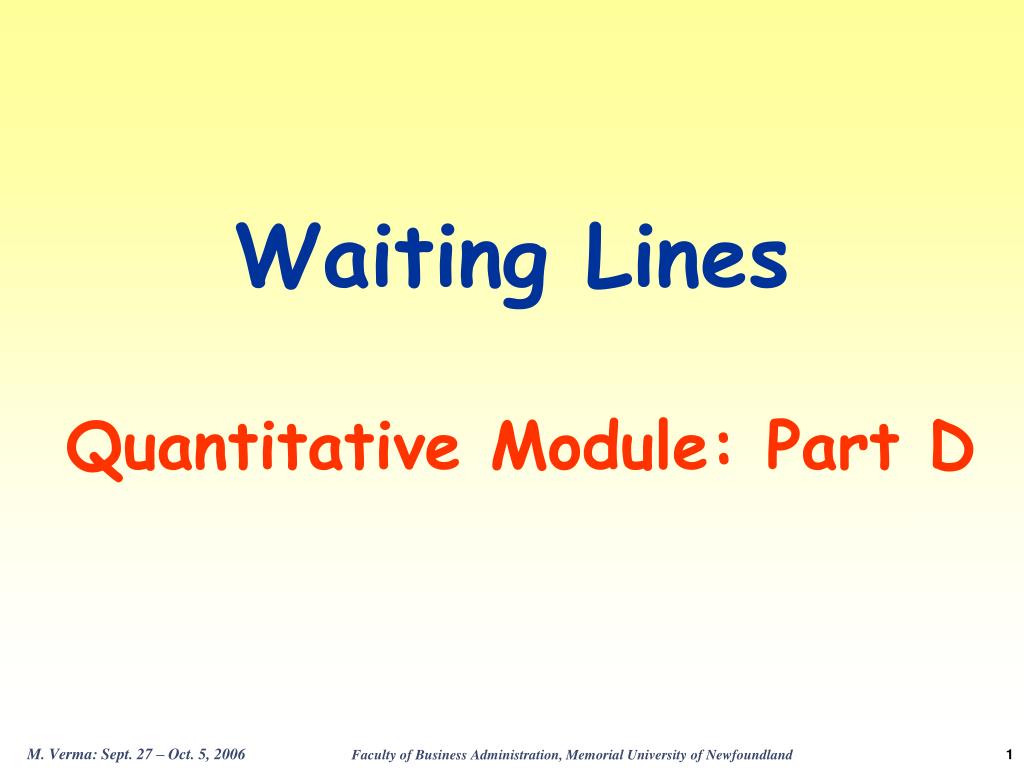 Waiting Lines

Quantitative Module: Part D

M. Verma: Sept. 27 – Oct. 5, 2006

Faculty of Business Administration, Memorial University of Newfoundland

1